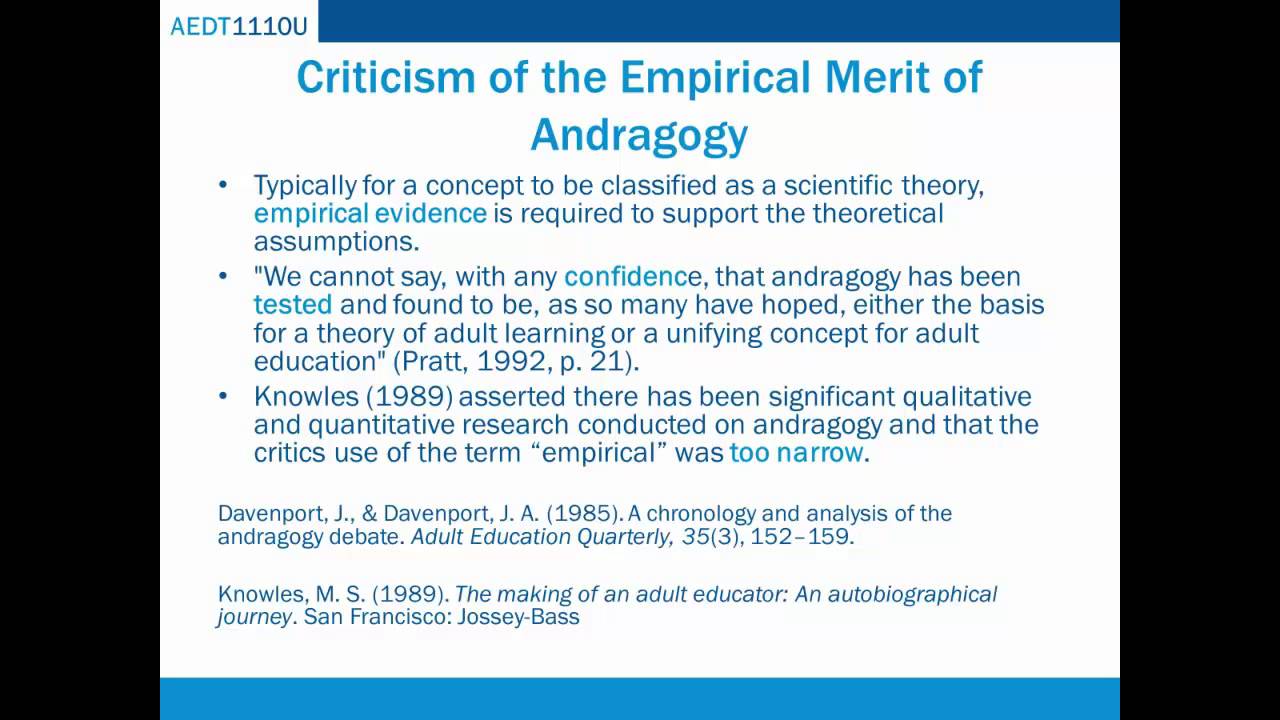 AEDT1110U

Criticism of the Empirical Merit of Andragogy

• Typically for a concept to be classified as a scientific theory, empirical evidence is required to support the theoretical assumptions.
• "We cannot say, with any confidence, that andragogy has been tested and found to be, as so many have hoped, either the basis for a theory of adult learning or a unifying concept for adult education" (Pratt, 1992, p. 21).
• Knowles (1989) asserted there has been significant qualitative and quantitative research conducted on andragogy and that the critics use of the term “empirical” was too narrow.

Davenport, J., & Davenport, J. A. (1985). A chronology and analysis of the andragogy debate. Adult Education Quarterly, 35(3), 152–159.

Knowles, M. S. (1989). The making of an adult educator: An autobiographical journey. San Francisco: Jossey-Bass